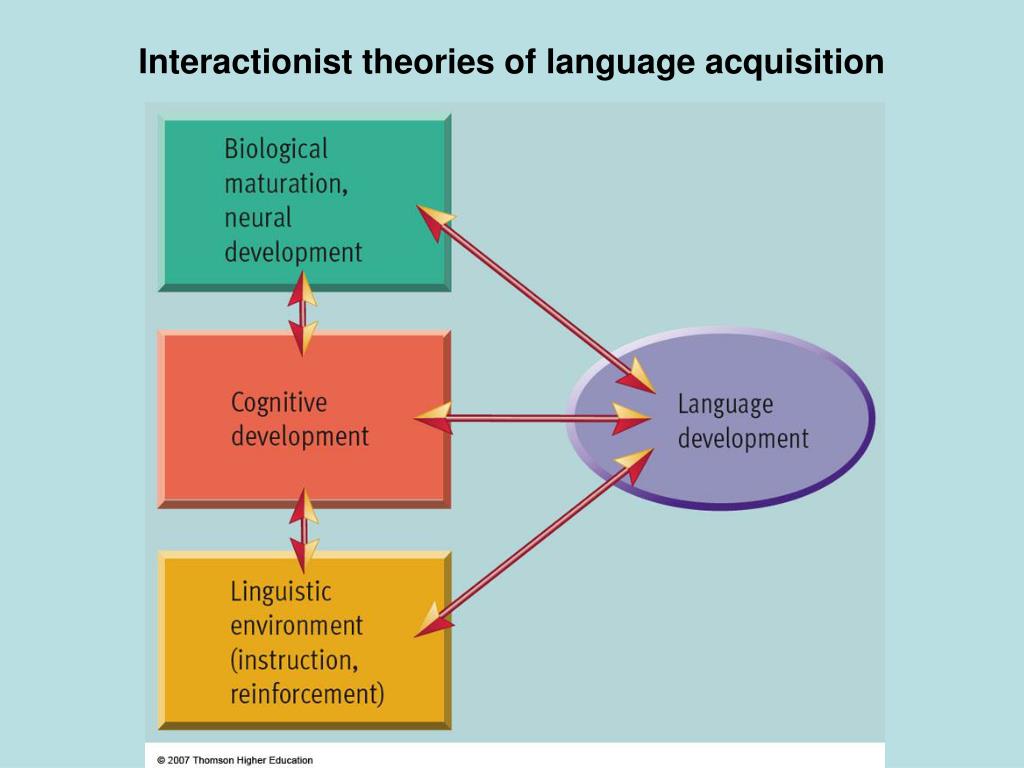 Interactionist theories of language acquisition

Biological maturation, neural development

Cognitive development

Linguistic environment (instruction, reinforcement)

Language development

© 2007 Thomson Higher Education